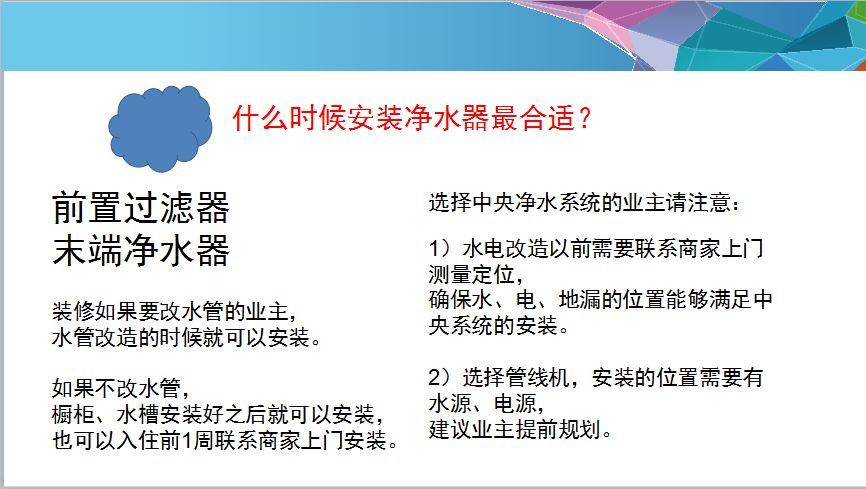 什么时候安装净水器最合适？

前置过滤器
末端净水器

装修如果要改水管的业主，
水管改造的时候就可以安装。

如果不改水管，
橱柜、水槽安装好之后就可以安装，
也可以入住前1周联系商家上门安装。

选择中央净水系统的业主请注意：

1）水电改造以前需要联系商家上门测量定位，
确保水、电、地漏的位置能够满足中央系统的安装。

2）选择管线机，安装的位置需要有水源、电源，
建议业主提前规划。